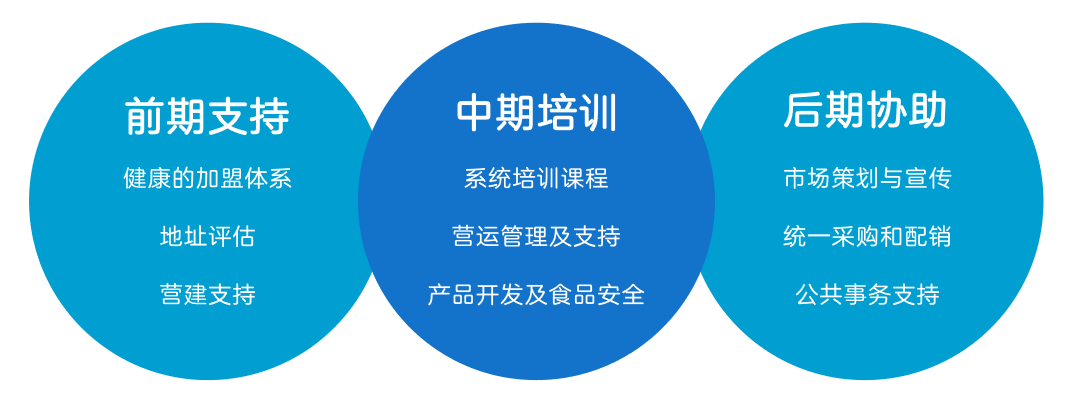 前期支持

健康的加盟体系

地址评估

营建支持

中期培训

系统培训课程

营运管理及支持

产品开发及食品安全

后期协助

市场策划与宣传

统一采购和配销

公共事务支持